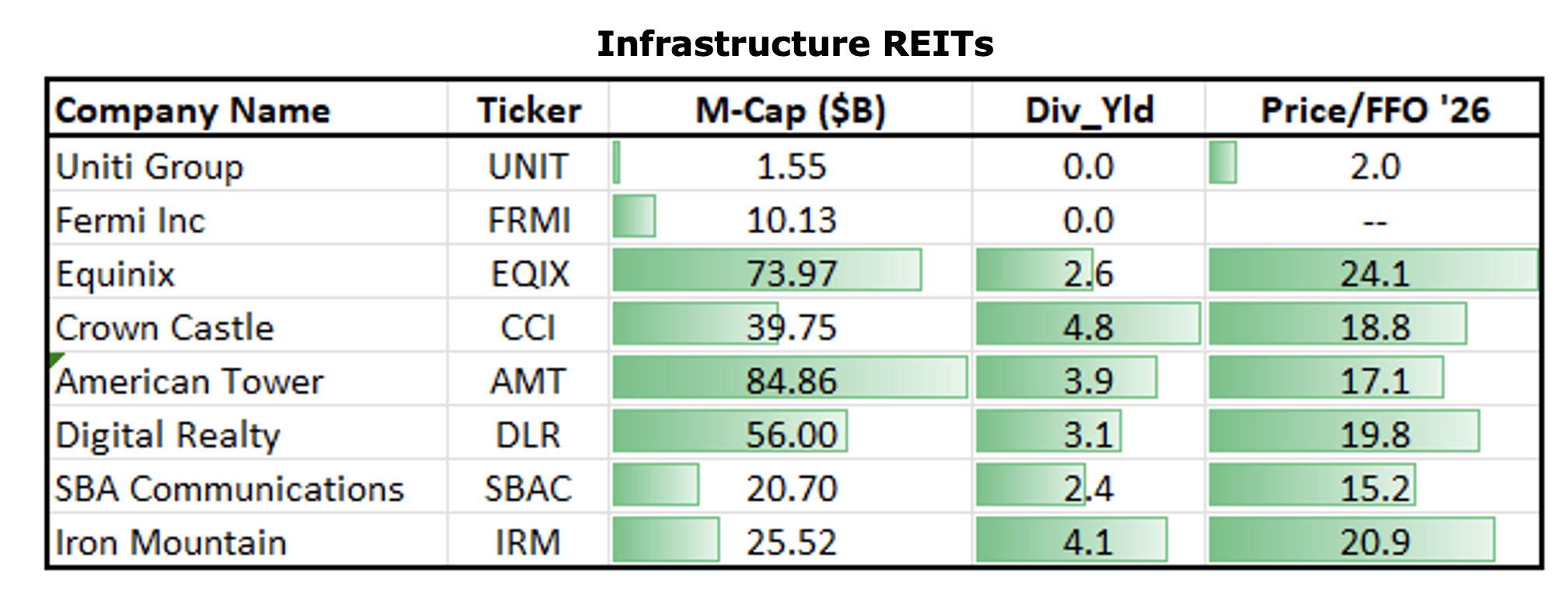 Infrastructure REITs

| Company Name | Ticker | M-Cap ($B) | Div_Yld | Price/FFO '26 |
|---|---|---|---|---|
| Uniti Group | UNIT | 1.55 | 0.0 | 2.0 |
| Fermi Inc | FRMI | 10.13 | 0.0 | -- |
| Equinix | EQIX | 73.97 | 2.6 | 24.1 |
| Crown Castle | CCI | 39.75 | 4.8 | 18.8 |
| American Tower | AMT | 84.86 | 3.9 | 17.1 |
| Digital Realty | DLR | 56.00 | 3.1 | 19.8 |
| SBA Communications | SBAC | 20.70 | 2.4 | 15.2 |
| Iron Mountain | IRM | 25.52 | 4.1 | 20.9 |